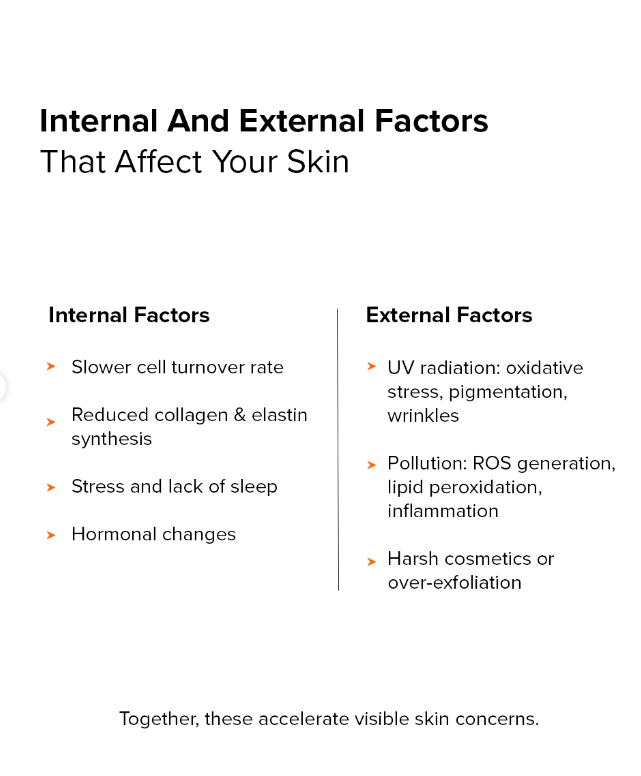 Internal And External Factors
That Affect Your Skin

Internal Factors

➤ Slower cell turnover rate

➤ Reduced collagen & elastin synthesis

➤ Stress and lack of sleep

➤ Hormonal changes

External Factors

➤ UV radiation: oxidative stress, pigmentation, wrinkles

➤ Pollution: ROS generation, lipid peroxidation, inflammation

➤ Harsh cosmetics or over-exfoliation

Together, these accelerate visible skin concerns.